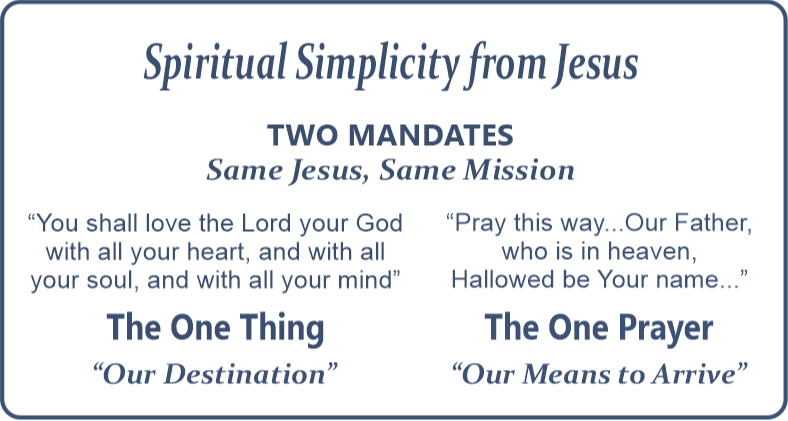 Spiritual Simplicity from Jesus

TWO MANDATES
Same Jesus, Same Mission

“You shall love the Lord your God with all your heart, and with all your soul, and with all your mind”

The One Thing

“Our Destination”

“Pray this way...Our Father, who is in heaven, Hallowed be Your name...”

The One Prayer

“Our Means to Arrive”